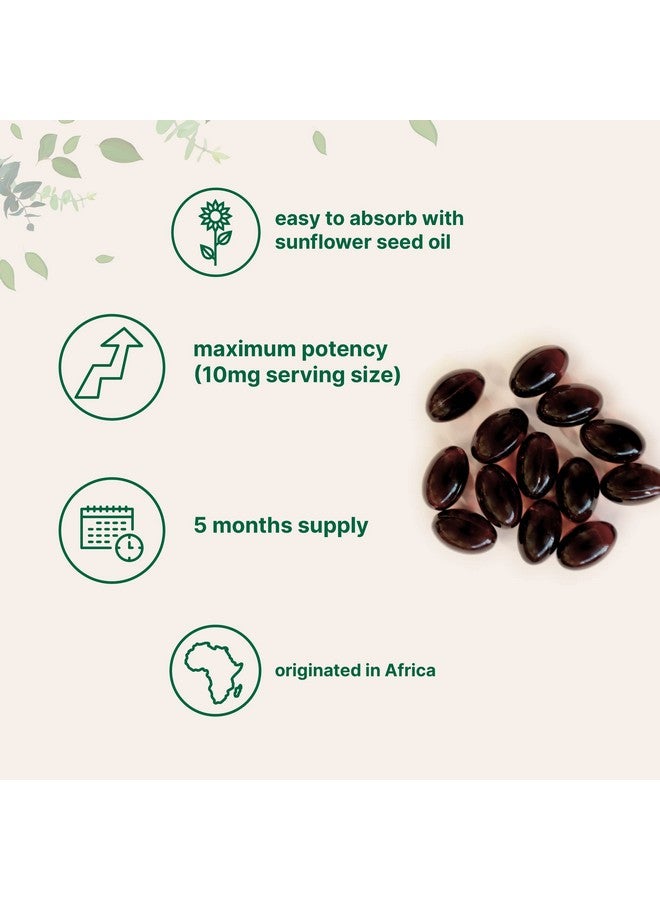 easy to absorb with sunflower seed oil

maximum potency (10mg serving size)

5 months supply

originated in Africa